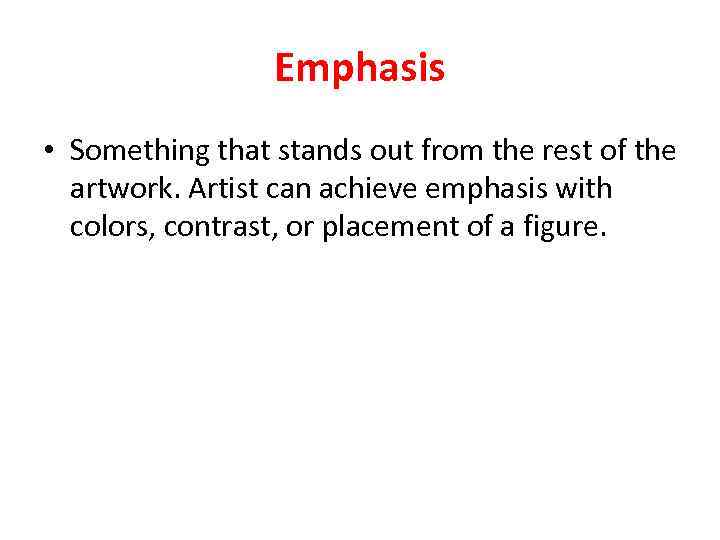 Emphasis

• Something that stands out from the rest of the artwork. Artist can achieve emphasis with colors, contrast, or placement of a figure.